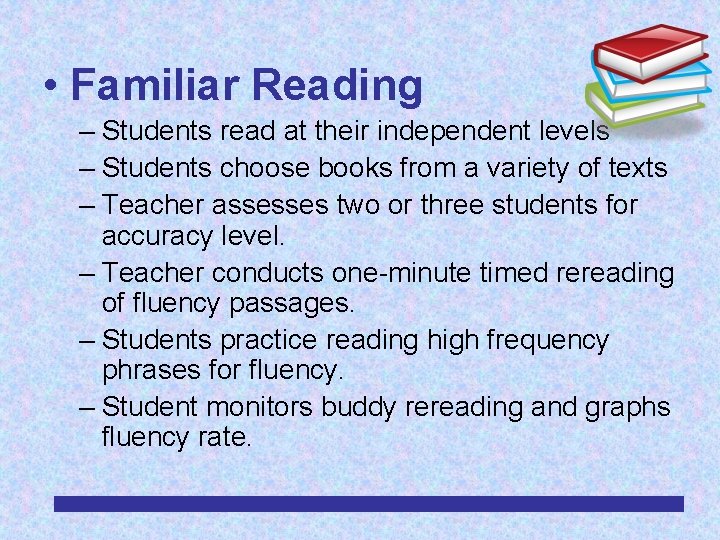 • Familiar Reading

– Students read at their independent levels
– Students choose books from a variety of texts
– Teacher assesses two or three students for accuracy level.
– Teacher conducts one-minute timed rereading of fluency passages.
– Students practice reading high frequency phrases for fluency.
– Student monitors buddy rereading and graphs fluency rate.